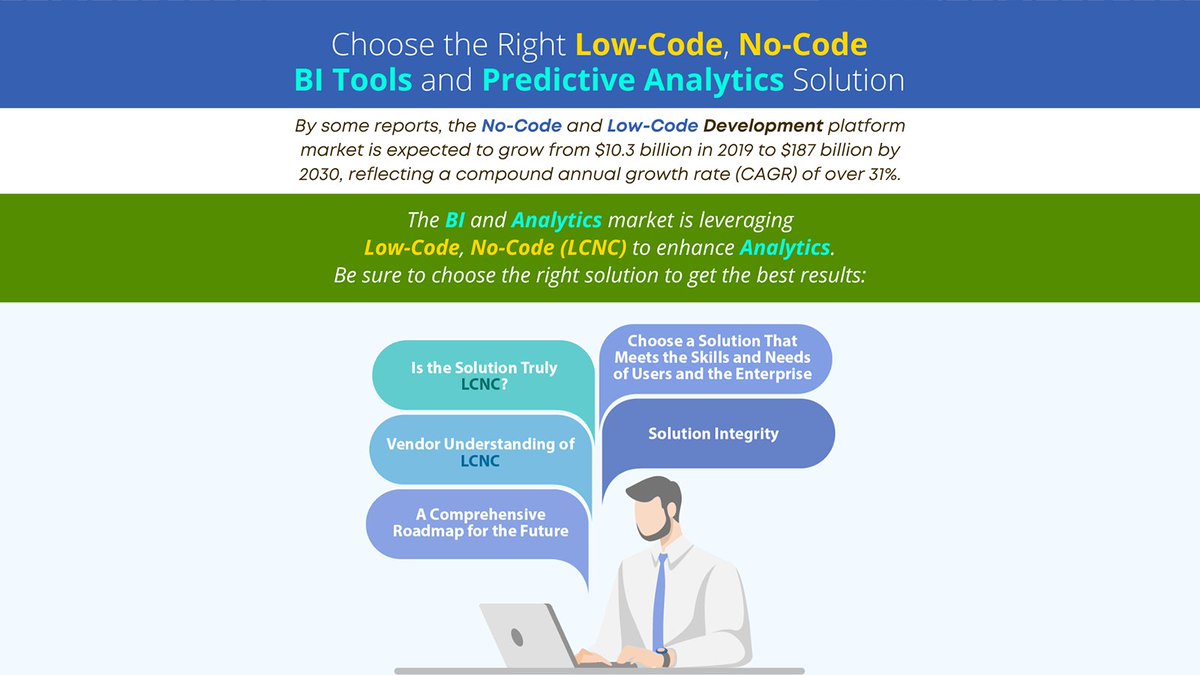 Choose the Right Low-Code, No-Code BI Tools and Predictive Analytics Solution

By some reports, the No-Code and Low-Code Development platform market is expected to grow from \$10.3 billion in 2019 to \$187 billion by 2030, reflecting a compound annual growth rate (CAGR) of over 31%.

The BI and Analytics market is leveraging Low-Code, No-Code (LCNC) to enhance Analytics. Be sure to choose the right solution to get the best results:

Is the Solution Truly LCNC?

Vendor Understanding of LCNC

A Comprehensive Roadmap for the Future

Choose a Solution That Meets the Skills and Needs of Users and the Enterprise

Solution Integrity